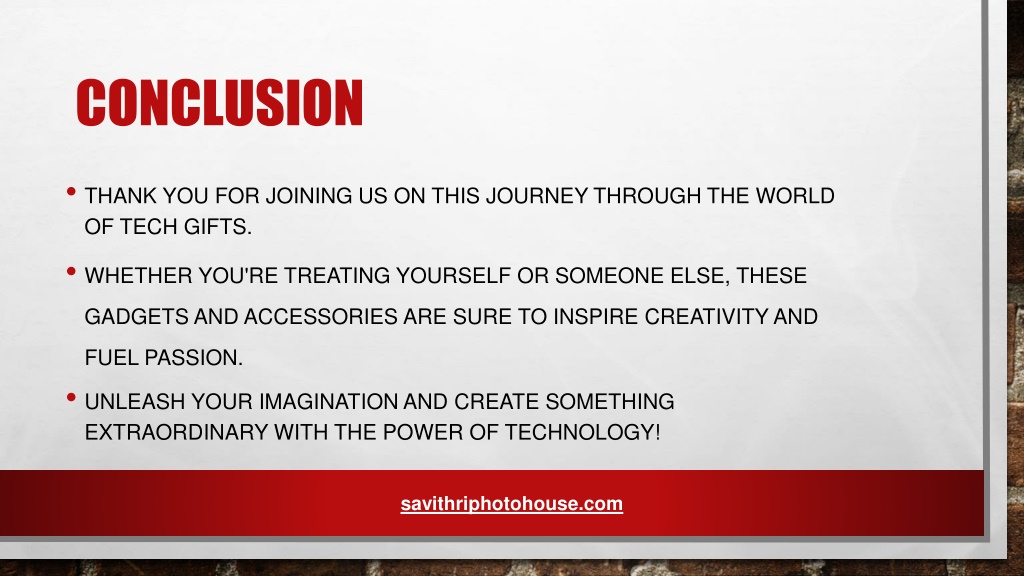 CONCLUSION

• THANK YOU FOR JOINING US ON THIS JOURNEY THROUGH THE WORLD OF TECH GIFTS.

• WHETHER YOU'RE TREATING YOURSELF OR SOMEONE ELSE, THESE GADGETS AND ACCESSORIES ARE SURE TO INSPIRE CREATIVITY AND FUEL PASSION.

• UNLEASH YOUR IMAGINATION AND CREATE SOMETHING EXTRAORDINARY WITH THE POWER OF TECHNOLOGY!

savithriphotohouse.com